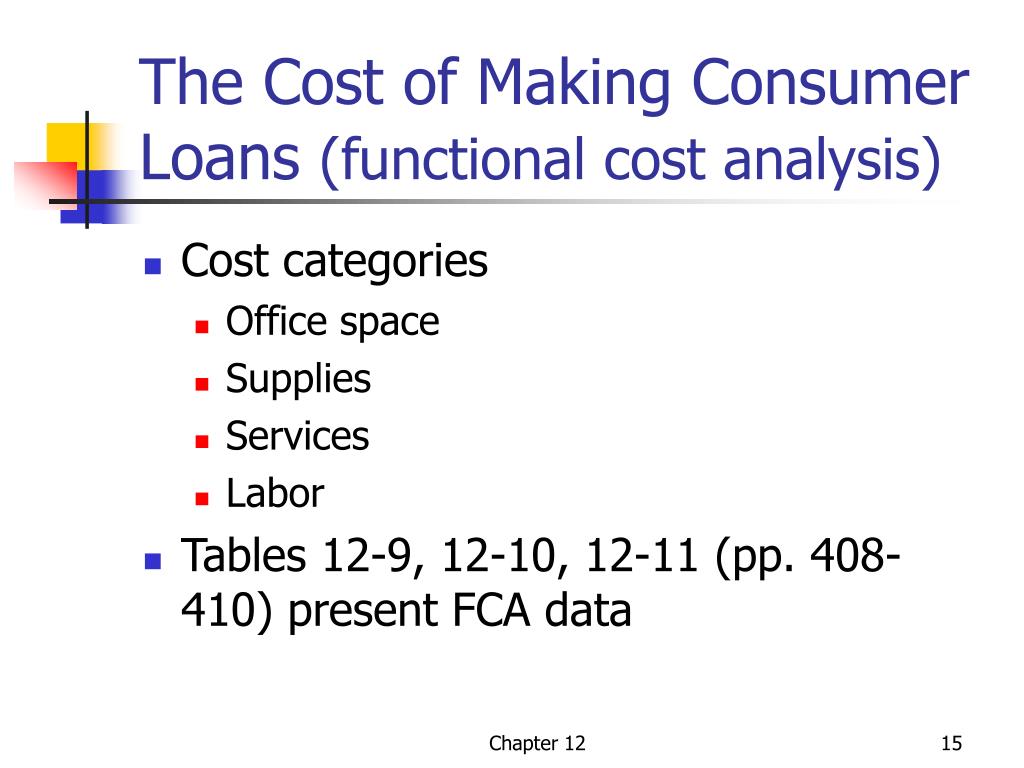 The Cost of Making Consumer Loans (functional cost analysis)

Cost categories

Office space

Supplies

Services

Labor

Tables 12-9, 12-10, 12-11 (pp. 408-410) present FCA data

Chapter 12

15